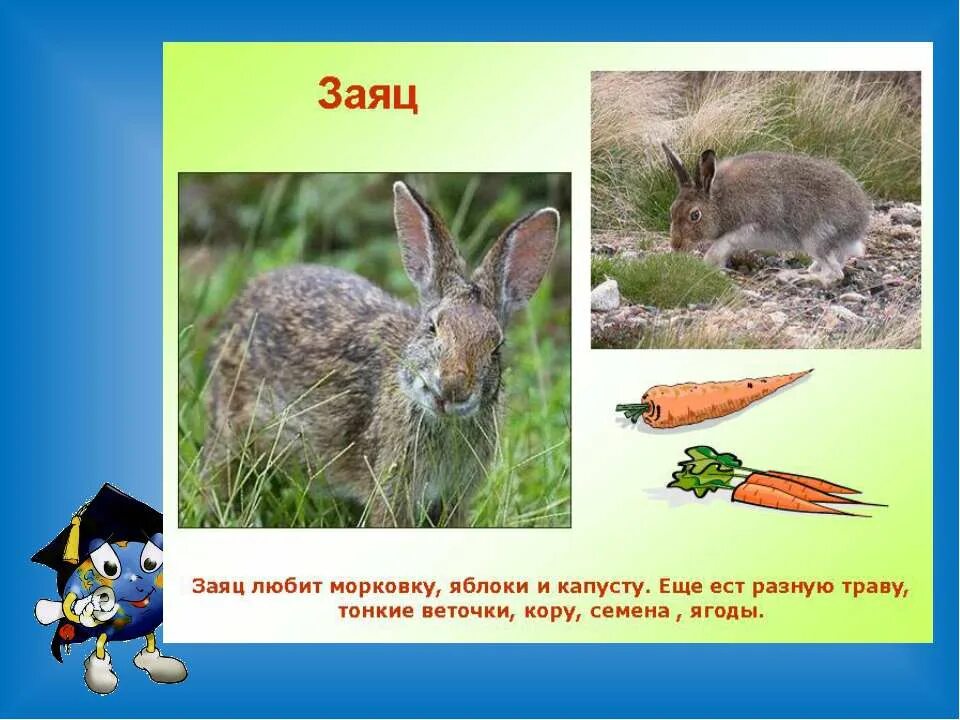 Заяц

Заяц любит морковку, яблоки и капусту. Еще ест разную траву, тонкие веточки, кору, семена , ягоды.